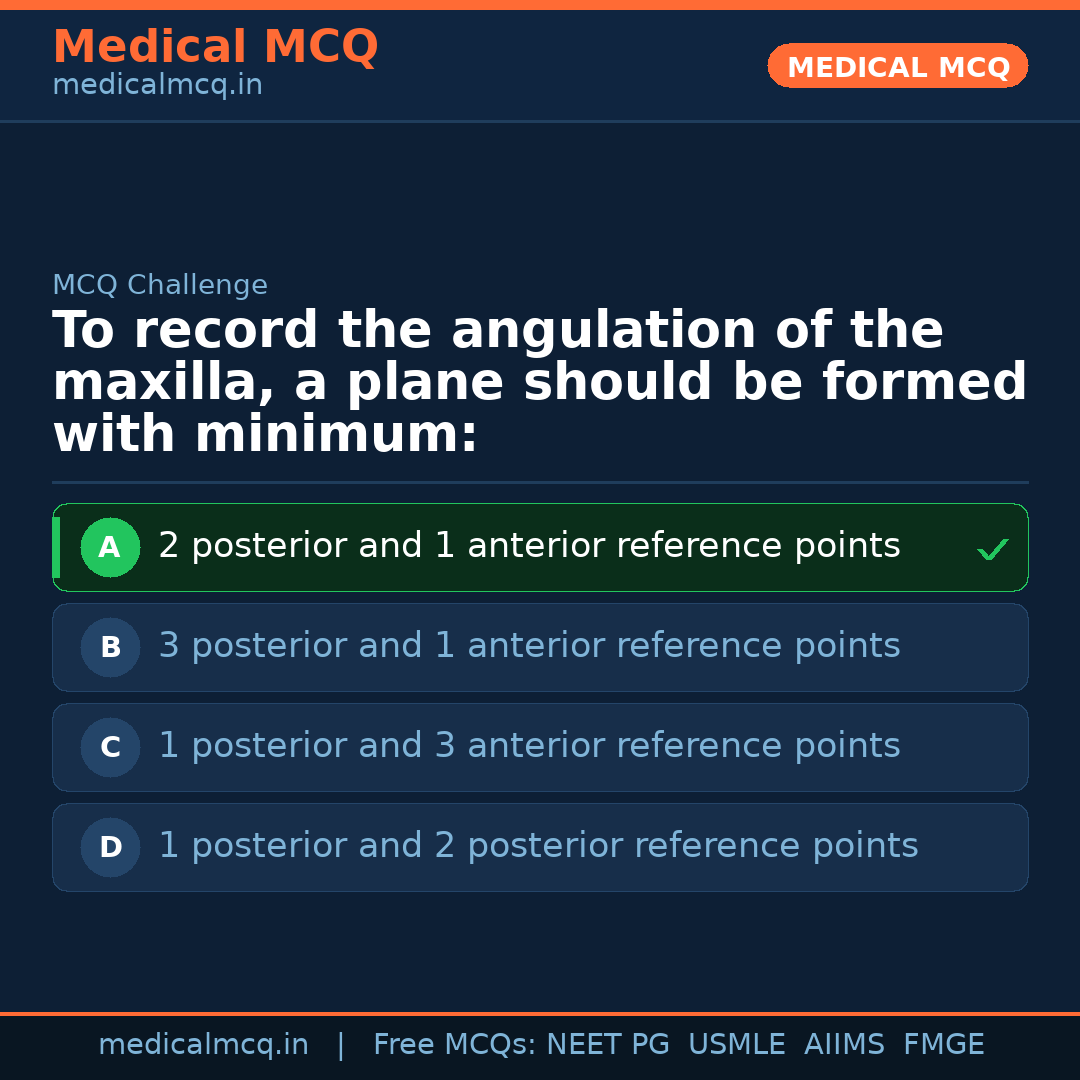 Medical MCQ
medicalmcq.in

MEDICAL MCQ

MCQ Challenge

To record the angulation of the maxilla, a plane should be formed with minimum:

A 2 posterior and 1 anterior reference points ✓

B 3 posterior and 1 anterior reference points

C 1 posterior and 3 anterior reference points

D 1 posterior and 2 posterior reference points

medicalmcq.in | Free MCQs: NEET PG USMLE AIIMS FMGE